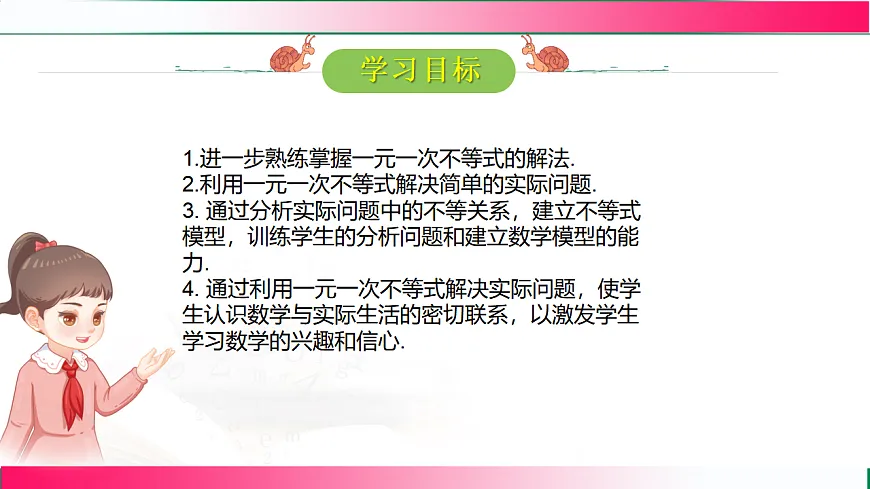 学习目标

1.进一步熟练掌握一元一次不等式的解法.
2.利用一元一次不等式解决简单的实际问题.
3. 通过分析实际问题中的不等关系，建立不等式模型，训练学生的分析问题和建立数学模型的能力.
4. 通过利用一元一次不等式解决实际问题，使学生认识数学与实际生活的密切联系，以激发学生学习数学的兴趣和信心.